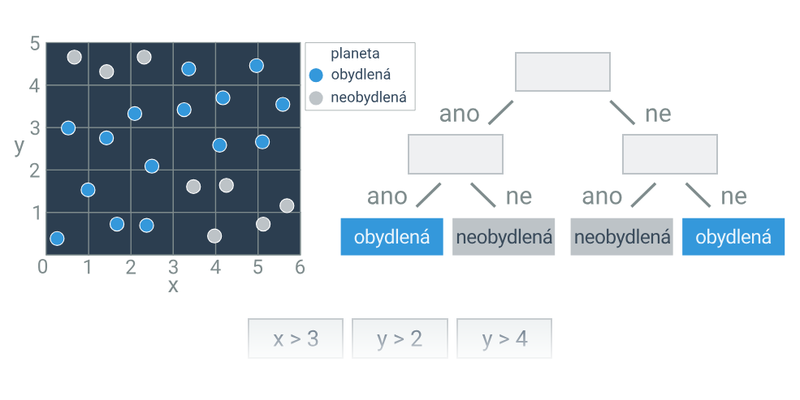 5
4
3
2
1
0
y
0 1 2 3 4 5 6
x

planeta
obydlená
neobydlená

ano
ne
ano
ne
ano
ne

obydlená
neobydlená
neobydlená
obydlená

x > 3
y > 2
y > 4